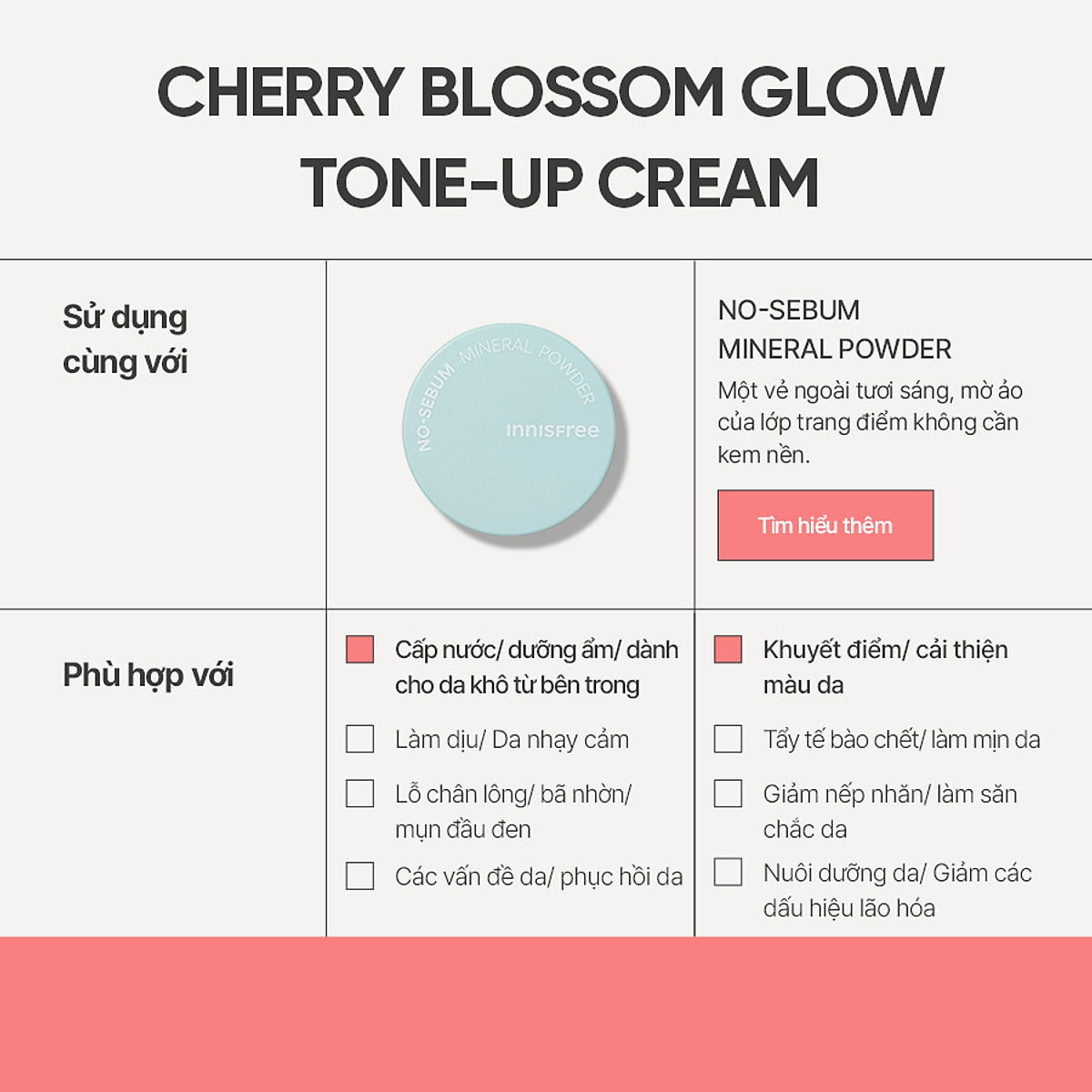 CHERRY BLOSSOM GLOW TONE-UP CREAM

Sử dụng cùng với

NO-SEBUM MINERAL POWDER
innisfree

NO-SEBUM
MINERAL POWDER
Một vẻ ngoài tươi sáng, mờ ảo của lớp trang điểm không cần kem nền.

Tìm hiểu thêm

Phù hợp với

Cấp nước/ dưỡng ẩm/ dành cho da khô từ bên trong

Làm dịu/ Da nhạy cảm

Lỗ chân lông/ bã nhờn/ mụn đầu đen

Các vấn đề da/ phục hồi da

Khuyết điểm/ cải thiện màu da

Tẩy tế bào chết/ làm mịn da

Giảm nếp nhăn/ làm săn chắc da

Nuôi dưỡng da/ Giảm các dấu hiệu lão hóa